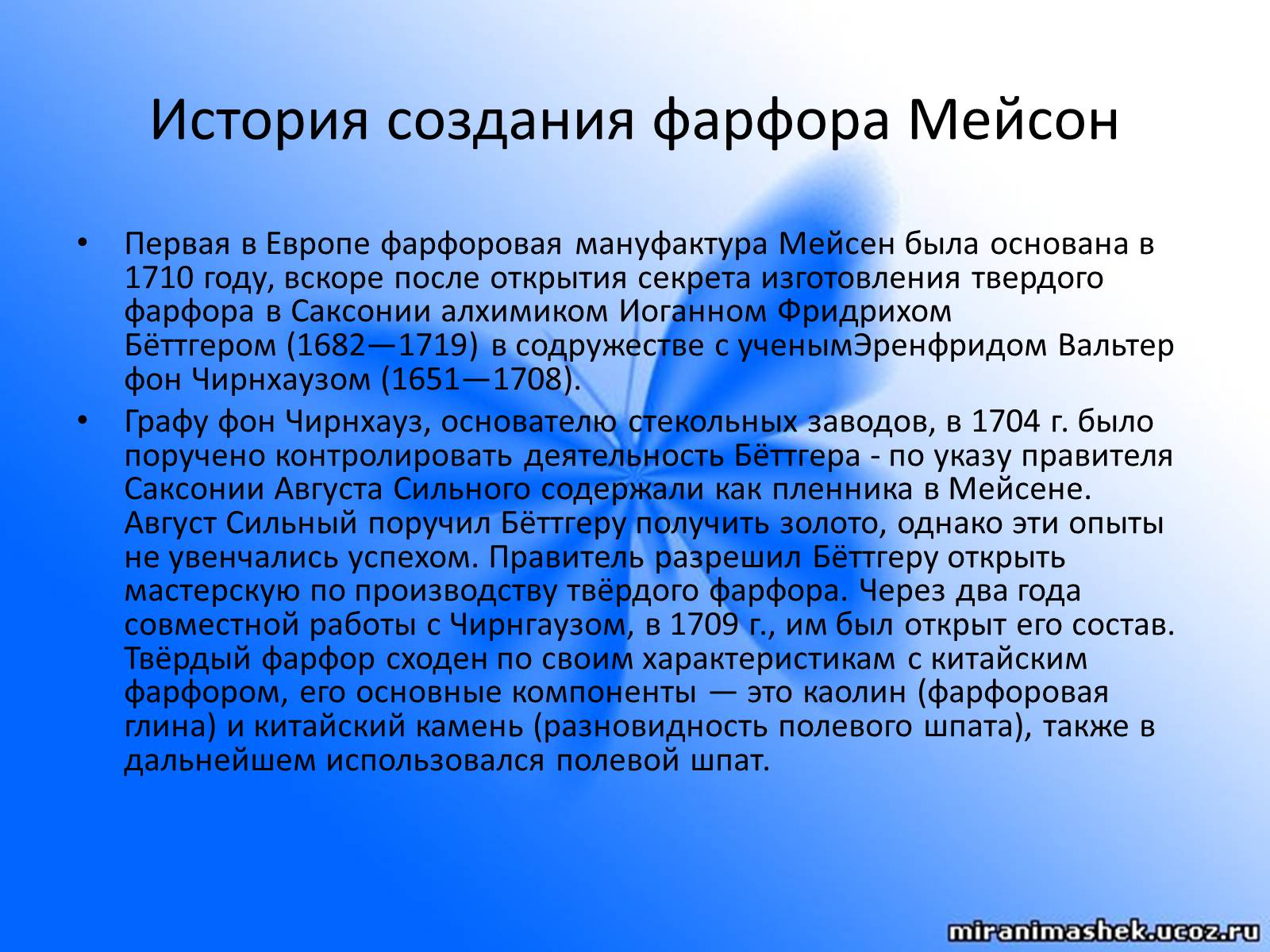 История создания фарфора Мейсон

• Первая в Европе фарфоровая мануфактура Мейсен была основана в 1710 году, вскоре после открытия секрета изготовления твердого фарфора в Саксонии алхимиком Иоганном Фридрихом Бёттгером (1682—1719) в содружестве с ученымЭренфридом Вальтер фон Чирнхаузом (1651—1708).

• Графу фон Чирнхауз, основателю стекольных заводов, в 1704 г. было поручено контролировать деятельность Бёттгера - по указу правителя Саксонии Августа Сильного содержали как пленника в Мейсене. Август Сильный поручил Бёттгеру получить золото, однако эти опыты не увенчались успехом. Правитель разрешил Бёттгеру открыть мастерскую по производству твёрдого фарфора. Через два года совместной работы с Чирнгаузом, в 1709 г., им был открыт его состав. Твёрдый фарфор сходен по своим характеристикам с китайским фарфором, его основные компоненты — это каолин (фарфоровая глина) и китайский камень (разновидность полевого шпата), также в дальнейшем использовался полевой шпат.

miranimashek.ucoz.ru